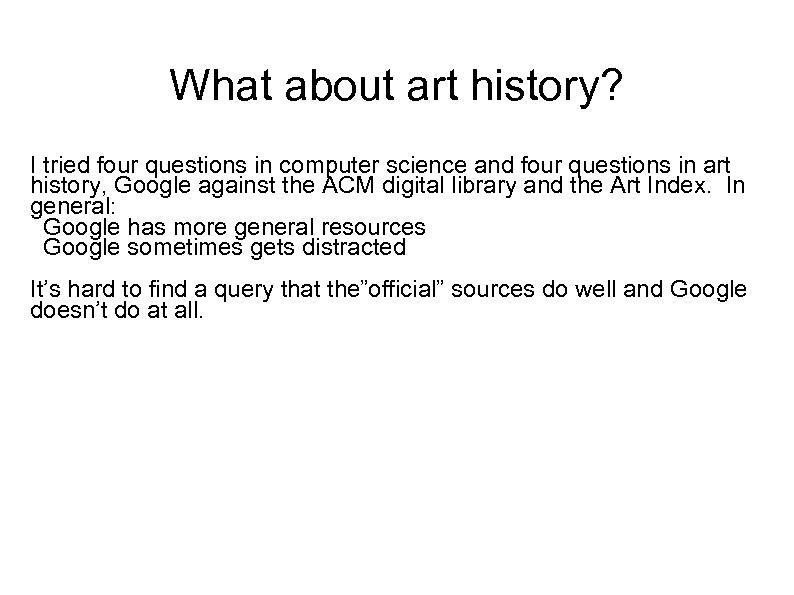 What about art history?

I tried four questions in computer science and four questions in art history, Google against the ACM digital library and the Art Index. In general:
Google has more general resources
Google sometimes gets distracted

It’s hard to find a query that the”official” sources do well and Google doesn’t do at all.